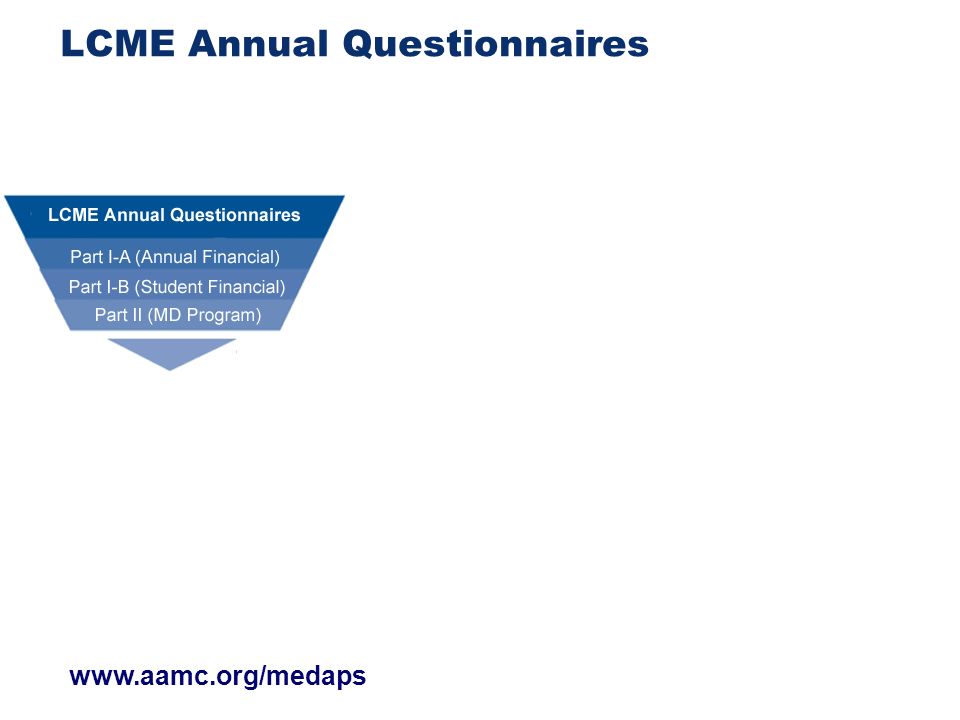 LCME Annual Questionnaires

LCME Annual Questionnaires

Part I-A (Annual Financial)

Part I-B (Student Financial)

Part II (MD Program)

www.aamc.org/medaps